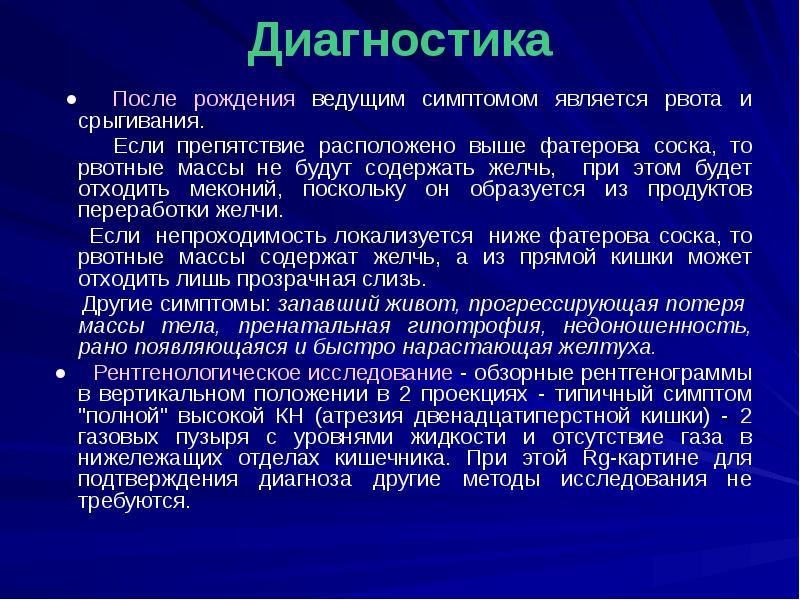 Диагностика

• После рождения ведущим симптомом является рвота и срыгивания.

Если препятствие расположено выше фатерова соска, то рвотные массы не будут содержать желчь, при этом будет отходить меконий, поскольку он образуется из продуктов переработки желчи.

Если непроходимость локализуется ниже фатерова соска, то рвотные массы содержат желчь, а из прямой кишки может отходить лишь прозрачная слизь.

Другие симптомы: запавший живот, прогрессирующая потеря массы тела, пренатальная гипотрофия, недоношенность, рано появляющаяся и быстро нарастающая желтуха.

• Рентгенологическое исследование - обзорные рентгенограммы в вертикальном положении в 2 проекциях - типичный симптом "полной" высокой КН (атрезия двенадцатиперстной кишки) - 2 газовых пузыря с уровнями жидкости и отсутствие газа в нижележащих отделах кишечника. При этой Rg-картине для подтверждения диагноза другие методы исследования не требуются.